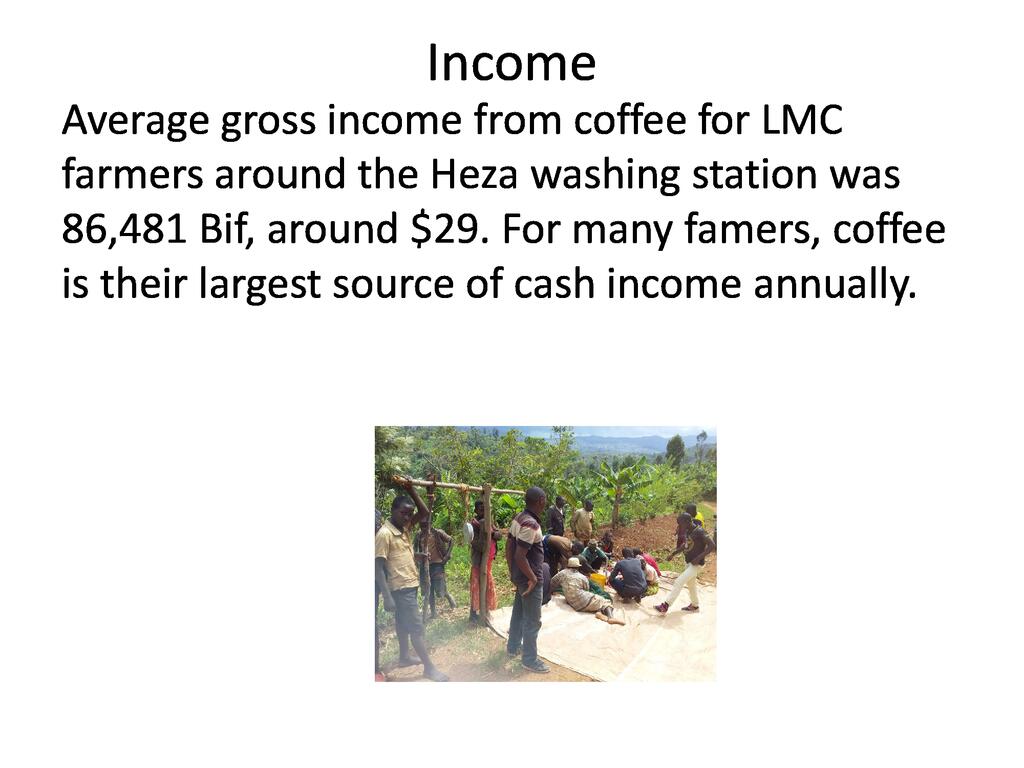 Income

Average gross income from coffee for LMC farmers around the Heza washing station was 86,481 Bif, around \$29. For many famers, coffee is their largest source of cash income annually.